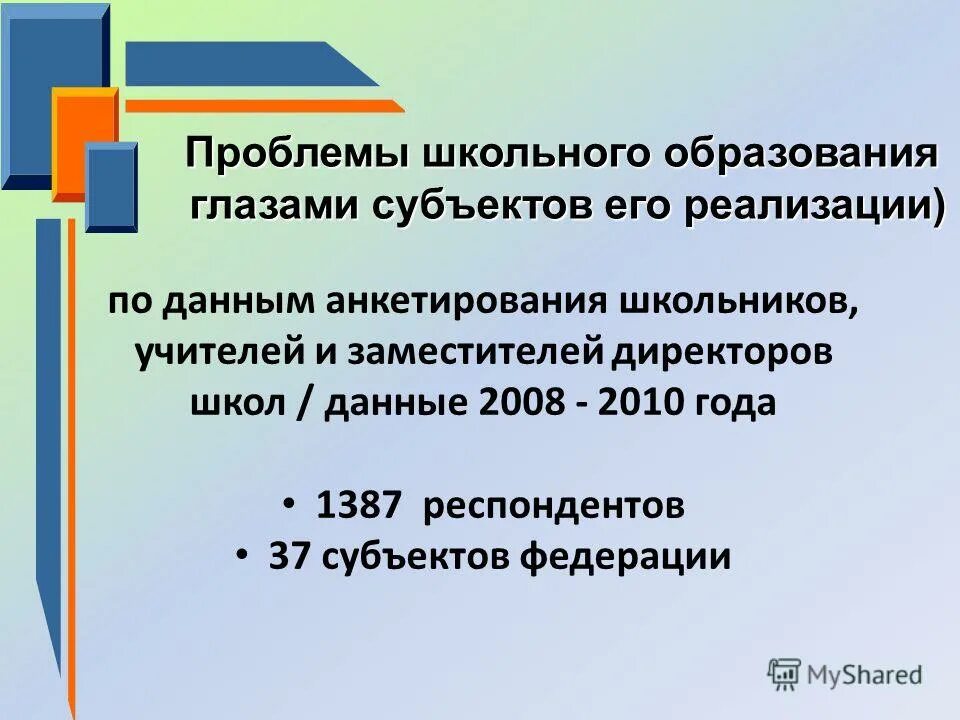 Проблемы школьного образования глазами субъектов его реализации)

по данным анкетирования школьников, учителей и заместителей директоров школ / данные 2008 - 2010 года

• 1387 респондентов
• 37 субъектов федерации

MyShared